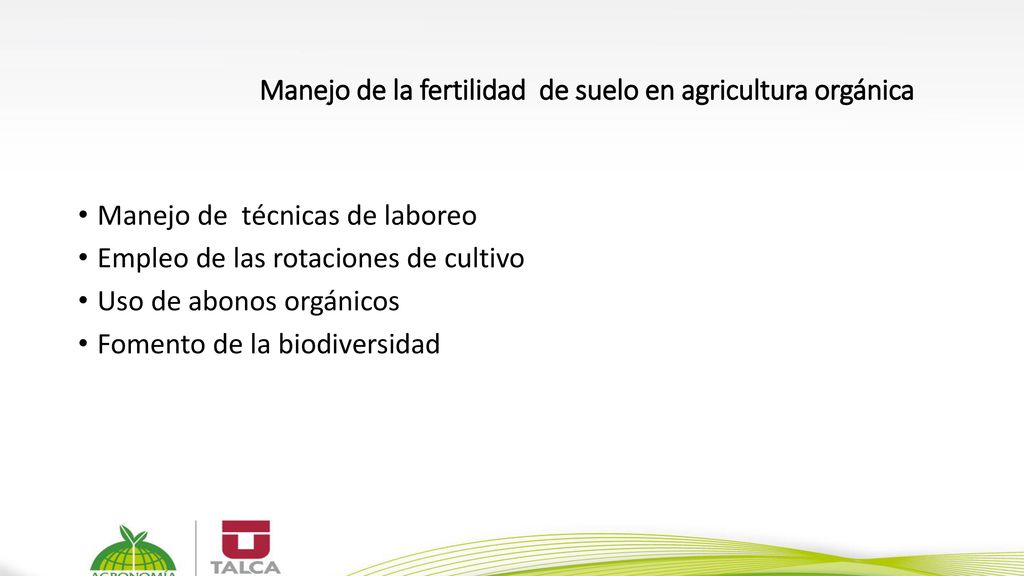 Manejo de la fertilidad de suelo en agricultura orgánica

• Manejo de técnicas de laboreo
• Empleo de las rotaciones de cultivo
• Uso de abonos orgánicos
• Fomento de la biodiversidad

AGRONOMIA

TALCA